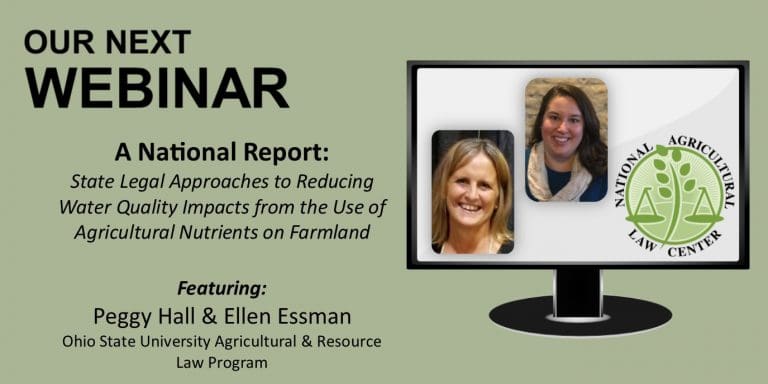 OUR NEXT
WEBINAR

A National Report:
State Legal Approaches to Reducing Water Quality Impacts from the Use of Agricultural Nutrients on Farmland

Featuring:
Peggy Hall & Ellen Essman
Ohio State University Agricultural & Resource Law Program

NATIONAL AGRICULTURAL LAW CENTER